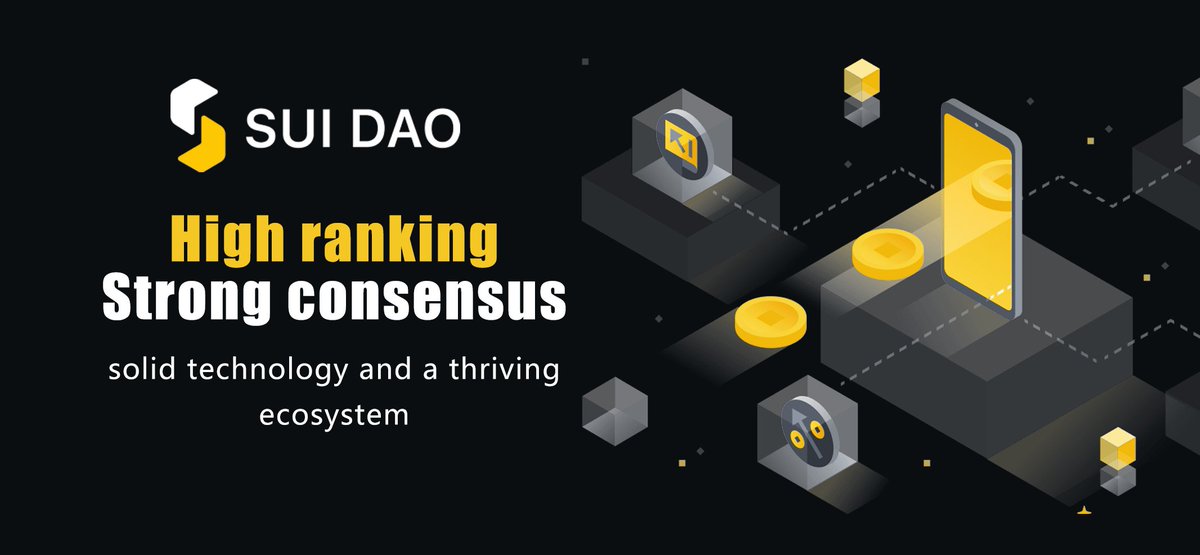 SUI DAO

High ranking
Strong consensus

solid technology and a thriving ecosystem